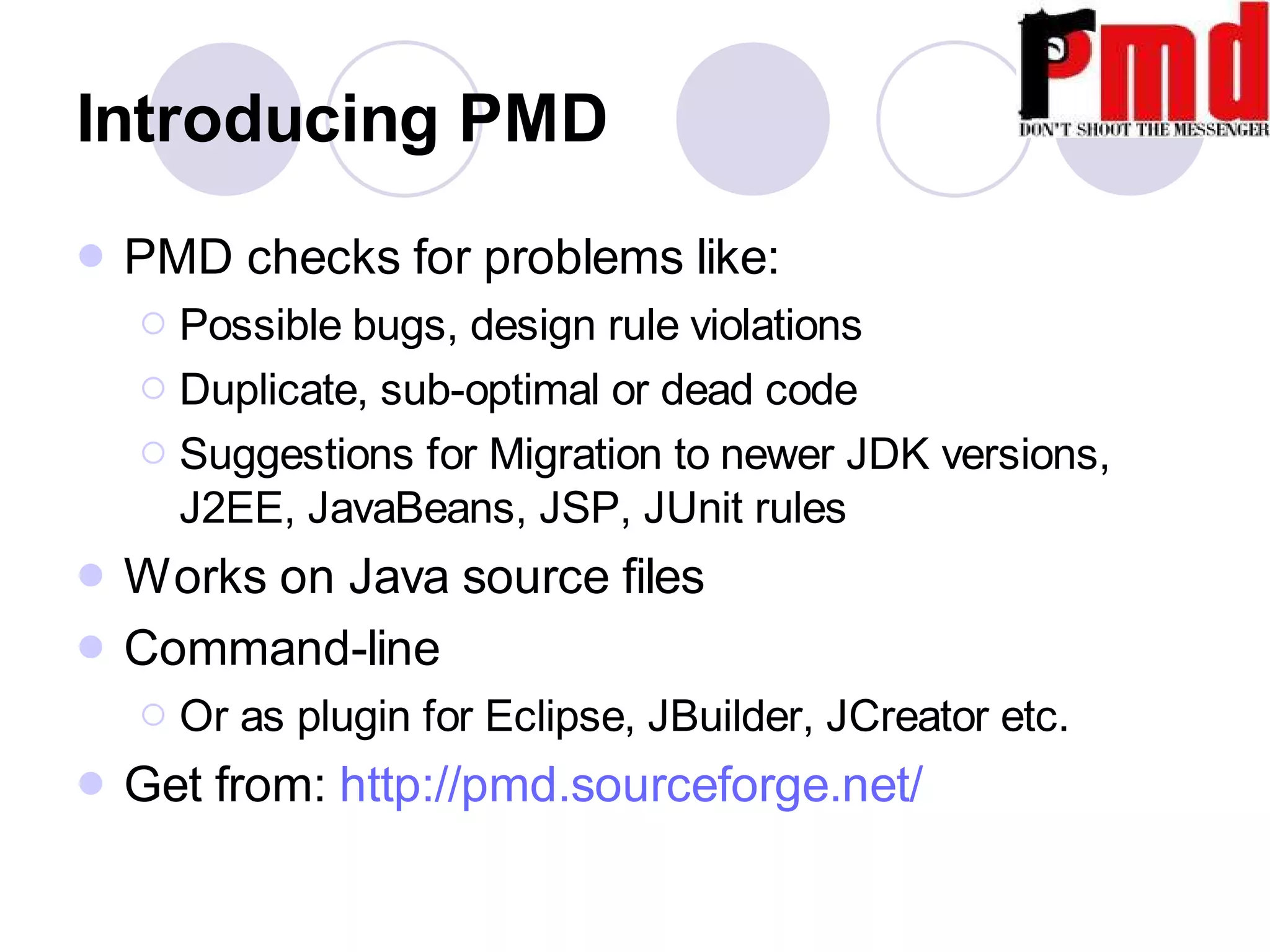 Introducing PMD

pmd
DON'T SHOOT THE MESSENGER

PMD checks for problems like:
Possible bugs, design rule violations
Duplicate, sub-optimal or dead code
Suggestions for Migration to newer JDK versions, J2EE, JavaBeans, JSP, JUnit rules

Works on Java source files

Command-line
Or as plugin for Eclipse, JBuilder, JCreator etc.

Get from: http://pmd.sourceforge.net/